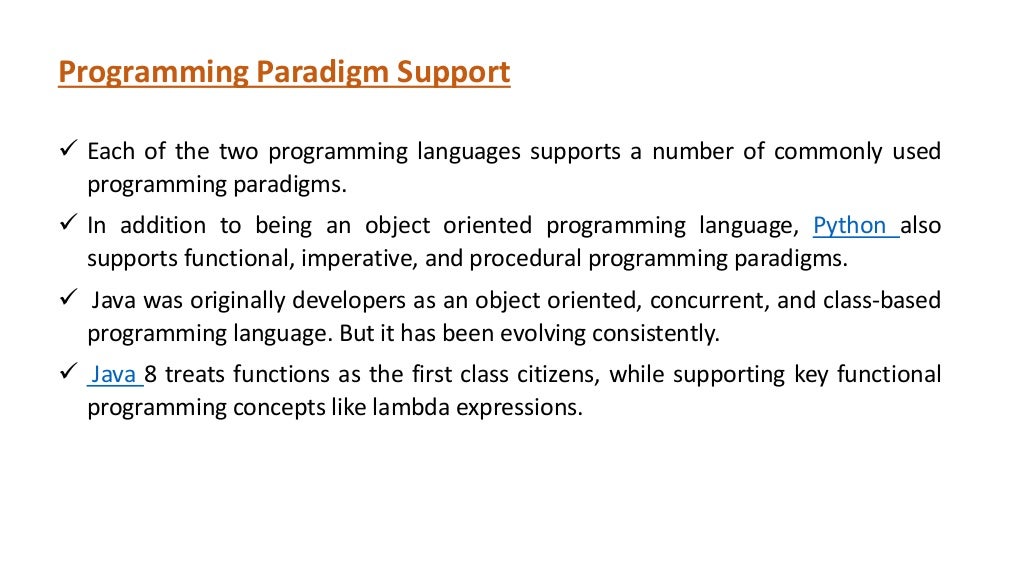 Programming Paradigm Support

✓ Each of the two programming languages supports a number of commonly used programming paradigms.

✓ In addition to being an object oriented programming language, Python also supports functional, imperative, and procedural programming paradigms.

✓ Java was originally developers as an object oriented, concurrent, and class-based programming language. But it has been evolving consistently.

✓ Java 8 treats functions as the first class citizens, while supporting key functional programming concepts like lambda expressions.